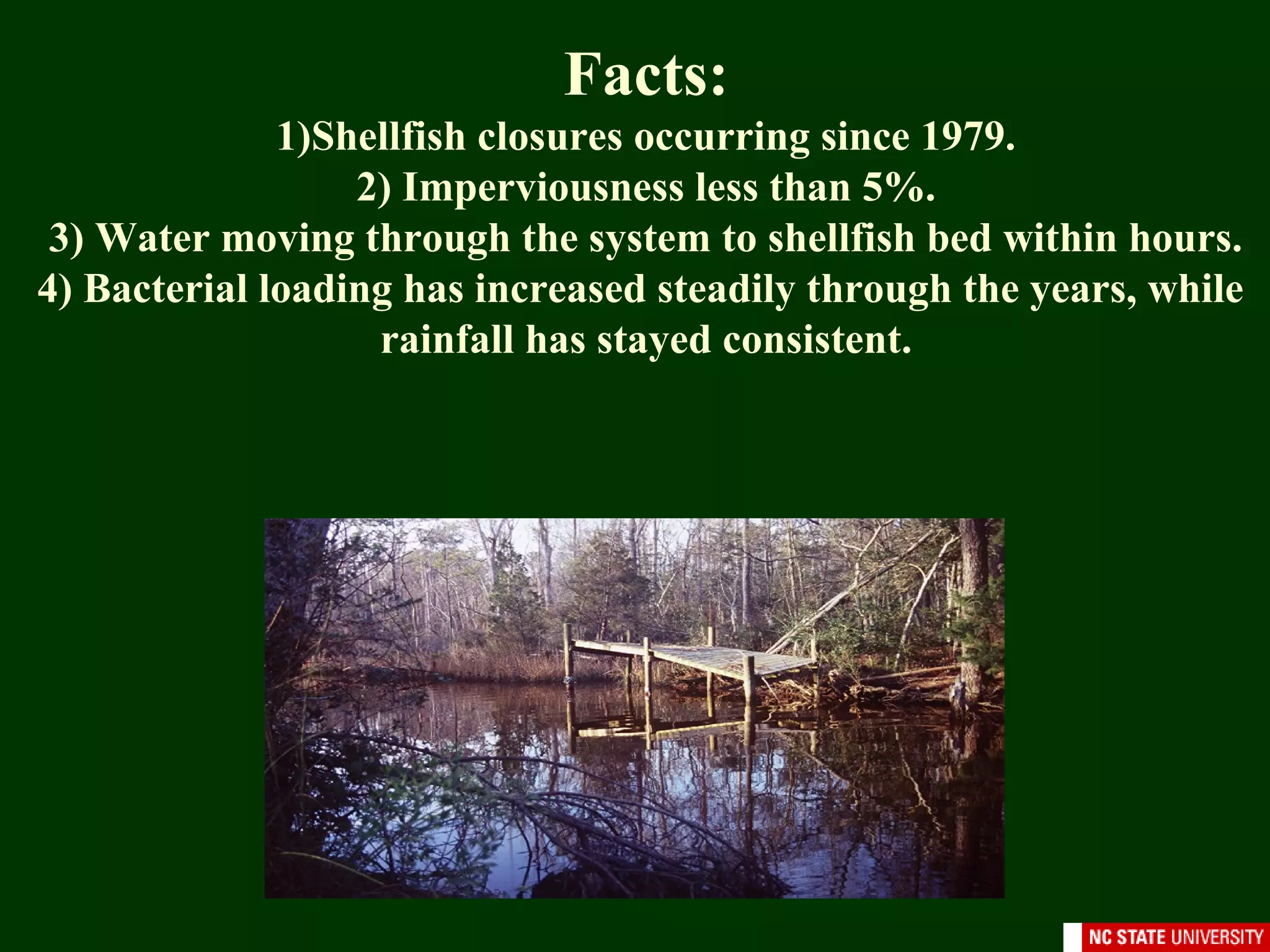 Facts:

1)Shellfish closures occurring since 1979.

2) Imperviousness less than 5%.

3) Water moving through the system to shellfish bed within hours.

4) Bacterial loading has increased steadily through the years, while rainfall has stayed consistent.

NC STATE UNIVERSITY